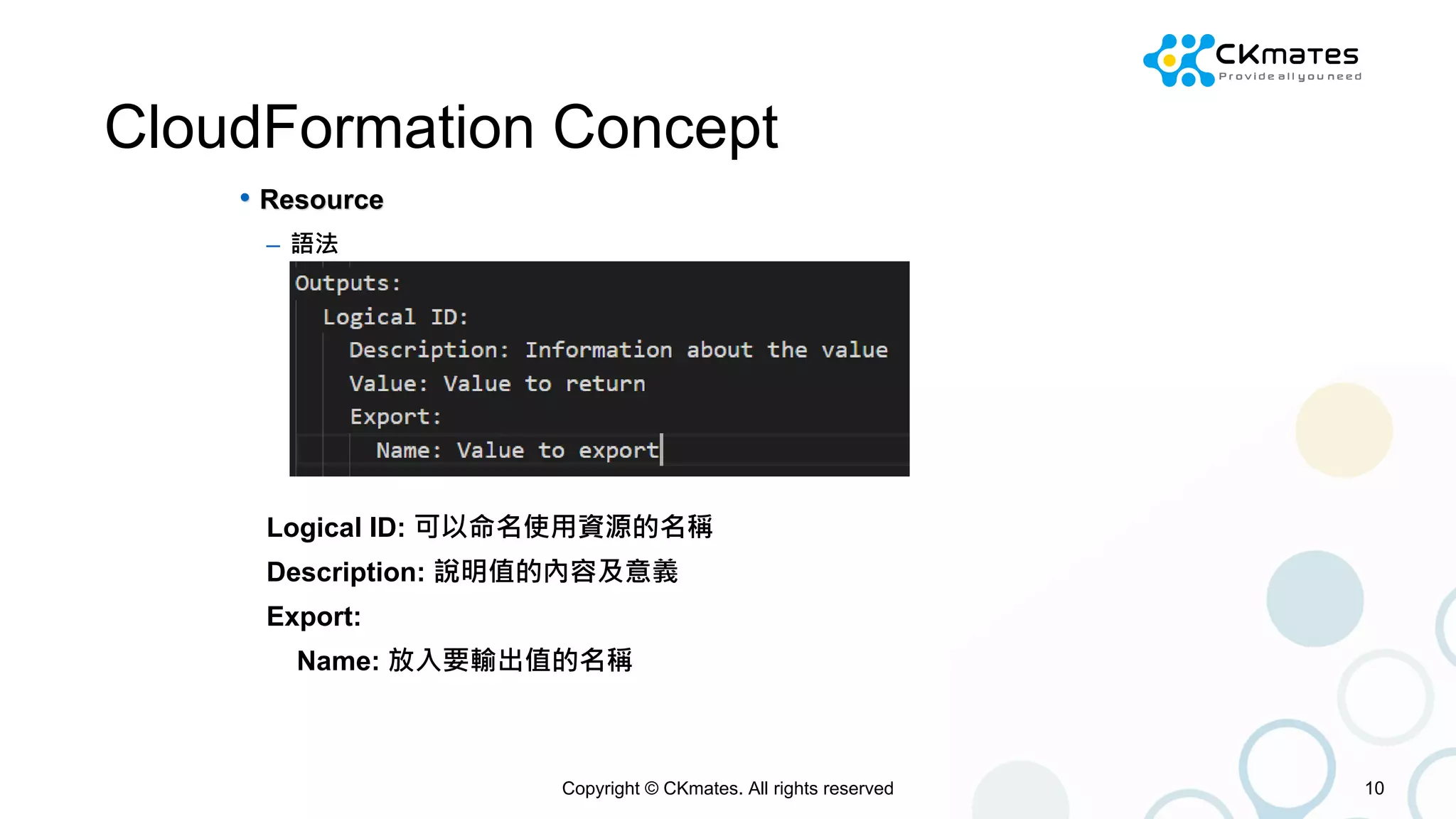 CKmates
Provide all you need

CloudFormation Concept

• Resource
– 語法

Outputs:
  Logical ID:
    Description: Information about the value
    Value: Value to return
    Export:
      Name: Value to export

Logical ID: 可以命名使用資源的名稱
Description: 說明值的內容及意義
Export:
Name: 放入要輸出值的名稱

Copyright © CKmates. All rights reserved

10